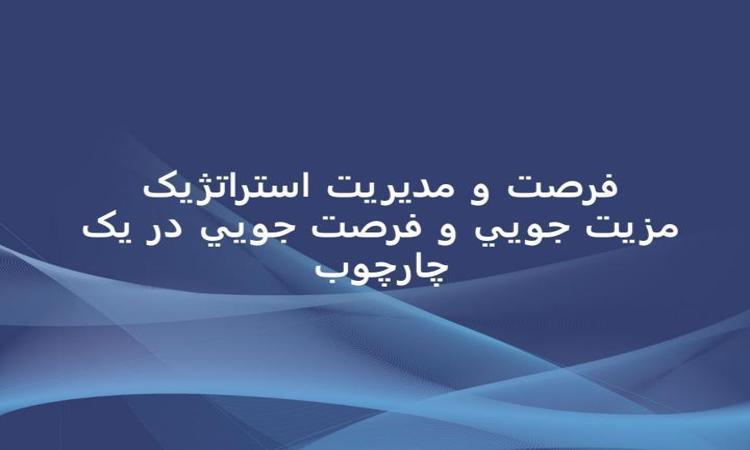 فرصت و مديريت استراتژيک
مزيت جويي و فرصت جويي در يک چارچوب